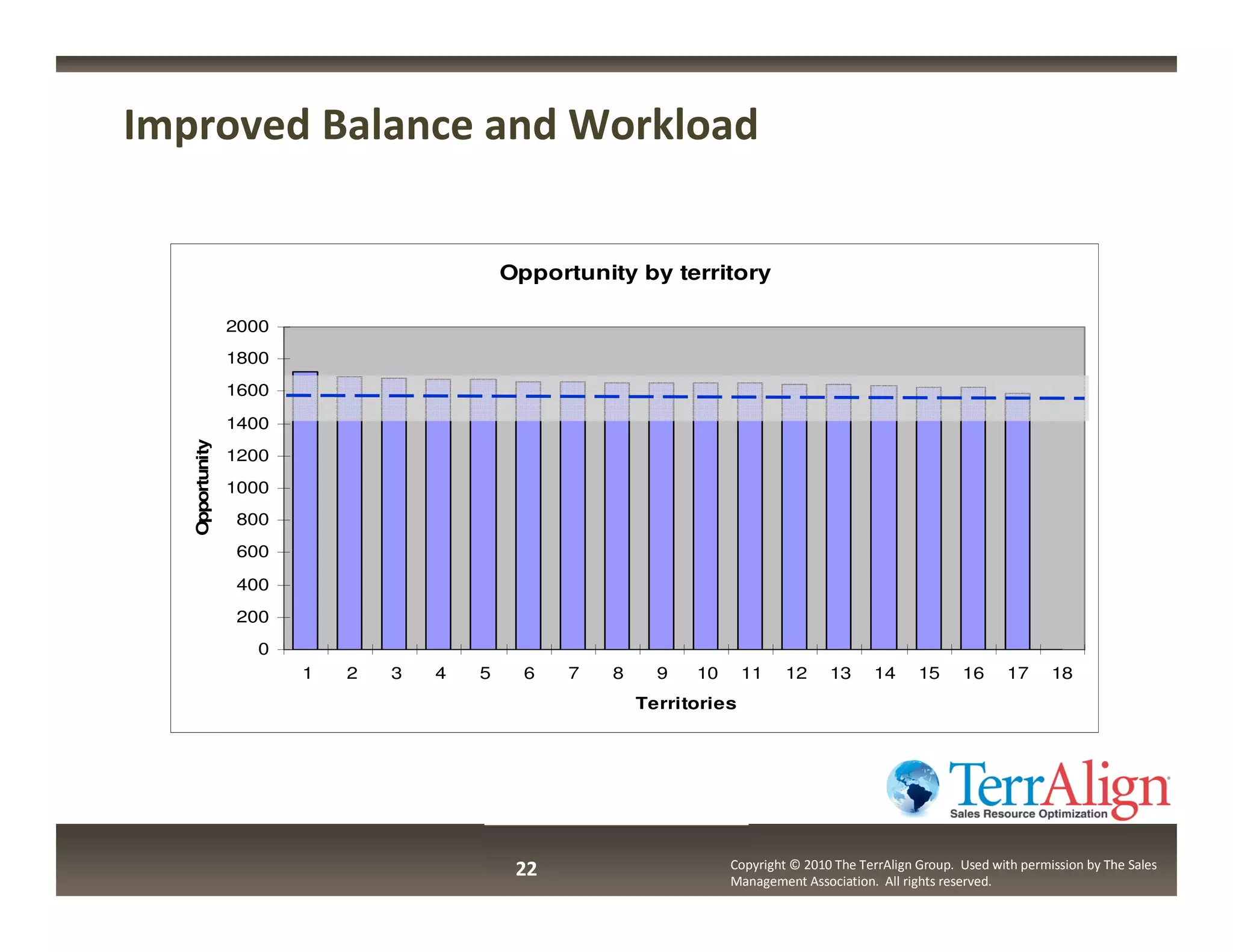 Improved Balance and Workload

Opportunity by territory

2000
1800
1600
1400
1200
1000
800
600
400
200
0

Opportunity

1 2 3 4 5 6 7 8 9 10 11 12 13 14 15 16 17 18

Territories

TerrAlign
Sales Resource Optimization

22

Copyright © 2010 The TerrAlign Group. Used with permission by The Sales Management Association. All rights reserved.